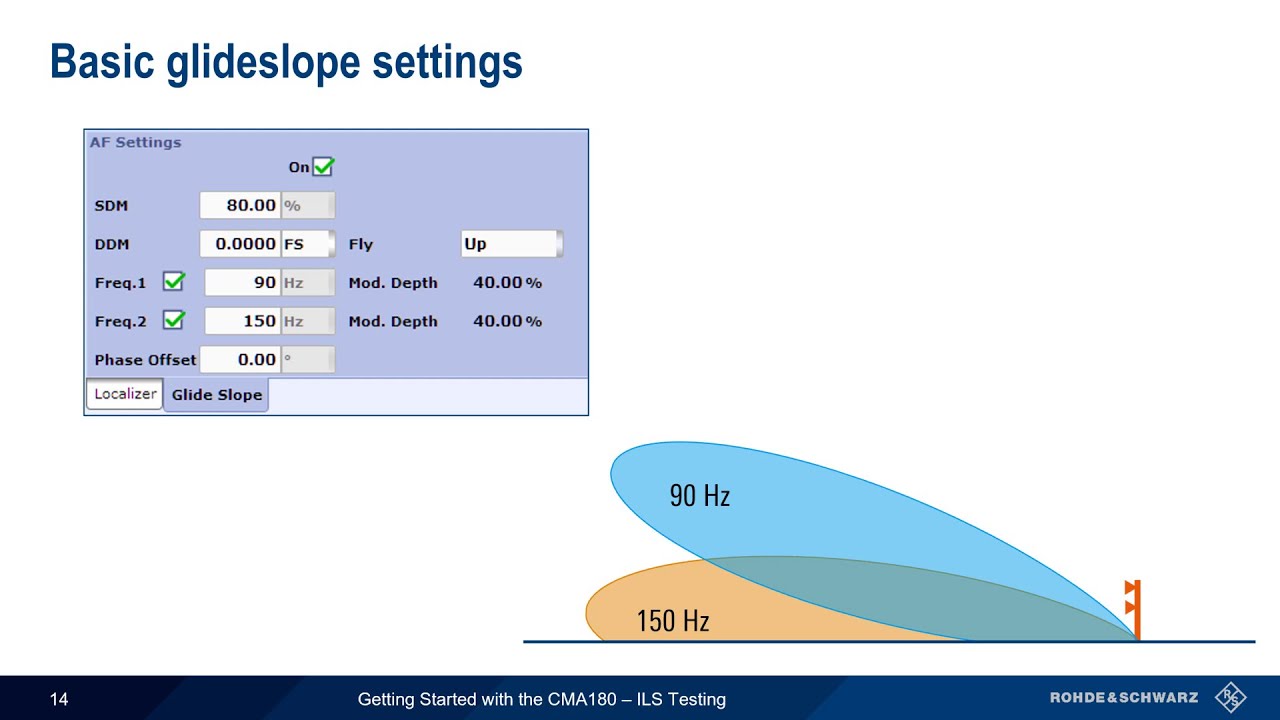 Basic glideslope settings

AF Settings

On

SDM 80.00 %

DDM 0.0000 FS Fly Up

Freq.1 90 Hz Mod. Depth 40.00 %

Freq.2 150 Hz Mod. Depth 40.00 %

Phase Offset 0.00 °

Localizer Glide Slope

90 Hz

150 Hz

14 Getting Started with the CMA180 – ILS Testing ROHDE&SCHWARZ